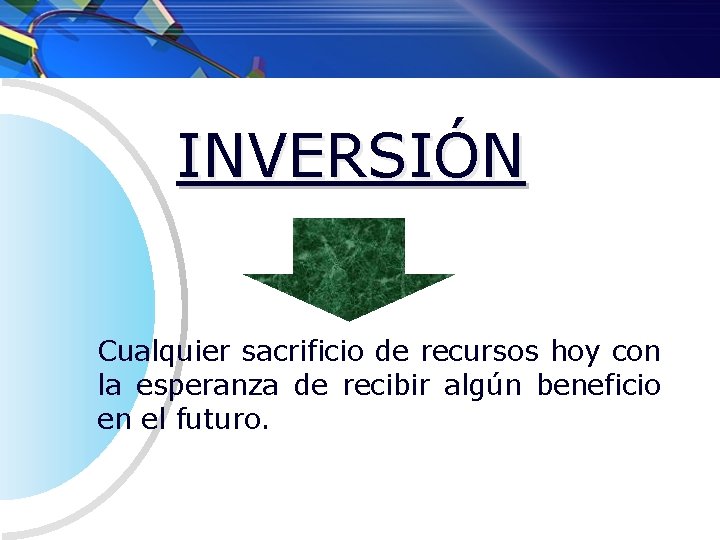 INVERSIÓN

Cualquier sacrificio de recursos hoy con la esperanza de recibir algún beneficio en el futuro.